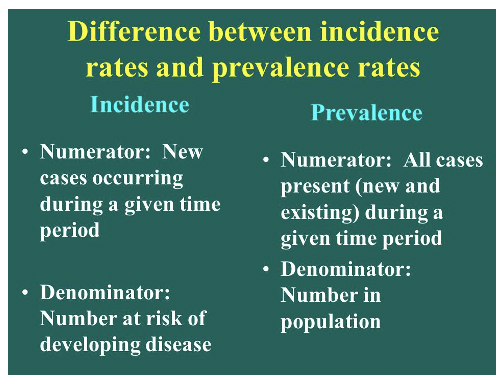 Difference between incidence rates and prevalence rates

Incidence

• Numerator: New cases occurring during a given time period

• Denominator: Number at risk of developing disease

Prevalence

• Numerator: All cases present (new and existing) during a given time period

• Denominator: Number in population